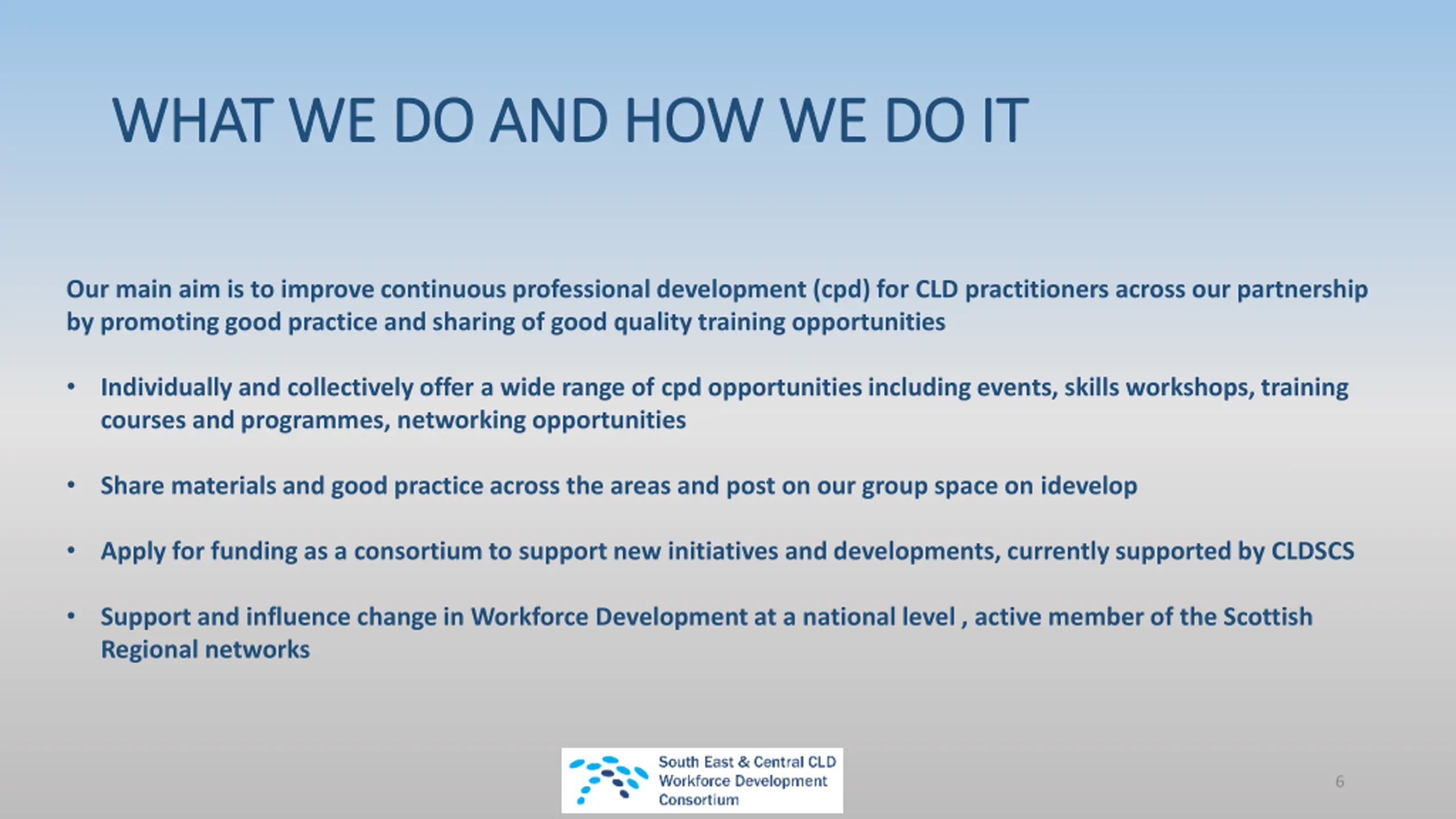 WHAT WE DO AND HOW WE DO IT

Our main aim is to improve continuous professional development (cpd) for CLD practitioners across our partnership by promoting good practice and sharing of good quality training opportunities

• Individually and collectively offer a wide range of cpd opportunities including events, skills workshops, training courses and programmes, networking opportunities

• Share materials and good practice across the areas and post on our group space on idevelop

• Apply for funding as a consortium to support new initiatives and developments, currently supported by CLDSCS

• Support and influence change in Workforce Development at a national level , active member of the Scottish Regional networks

South East & Central CLD Workforce Development Consortium

6